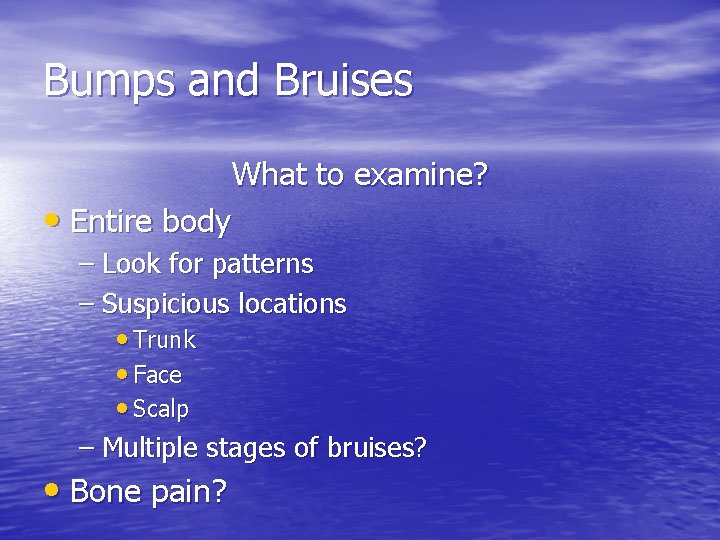 Bumps and Bruises

What to examine?

• Entire body
– Look for patterns
– Suspicious locations
• Trunk
• Face
• Scalp
– Multiple stages of bruises?
• Bone pain?